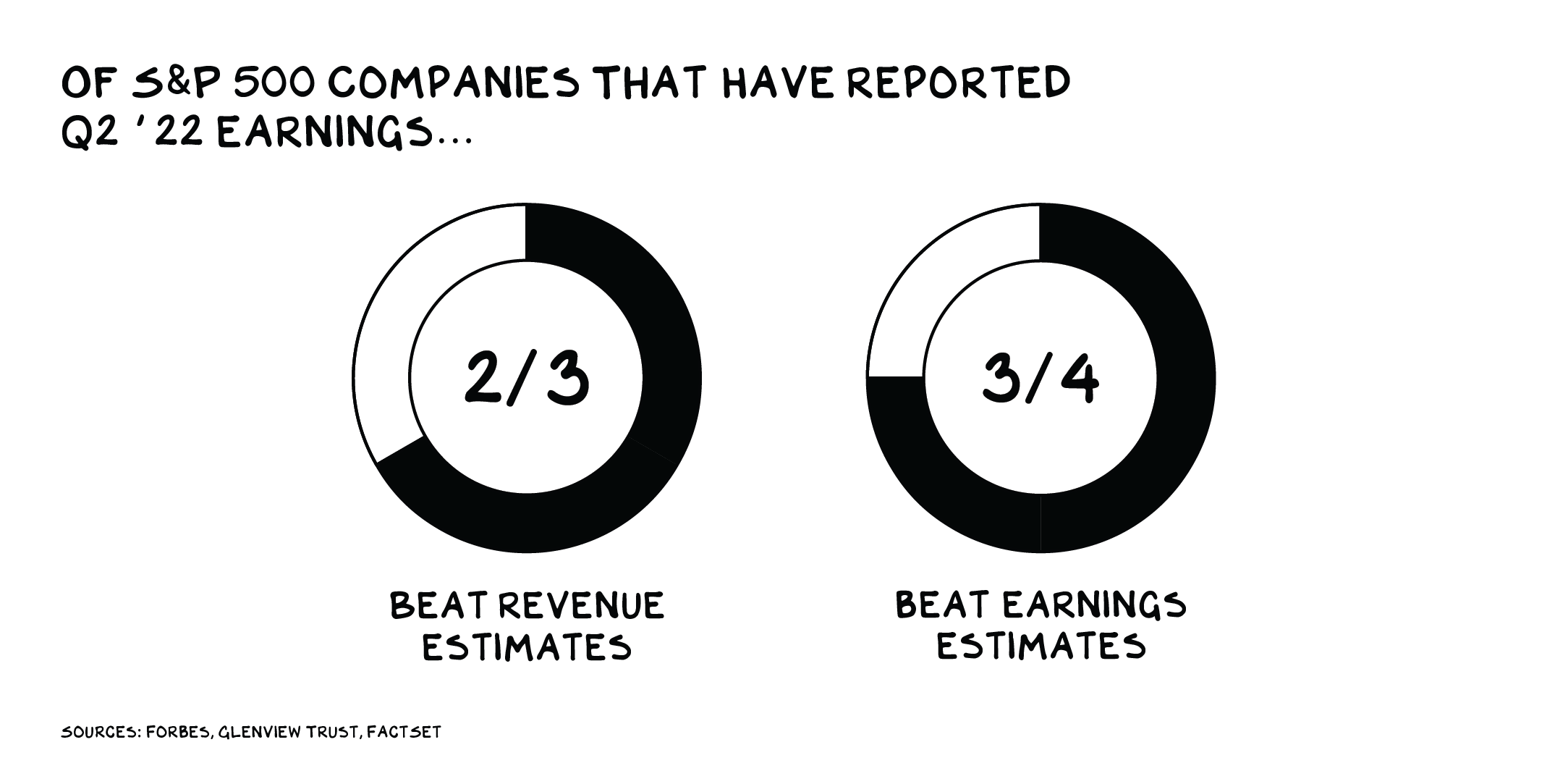 OF S&P 500 COMPANIES THAT HAVE REPORTED Q2 '22 EARNINGS...

2/3

BEAT REVENUE ESTIMATES

3/4

BEAT EARNINGS ESTIMATES

SOURCES: FORBES, GLENVIEW TRUST, FACTSET